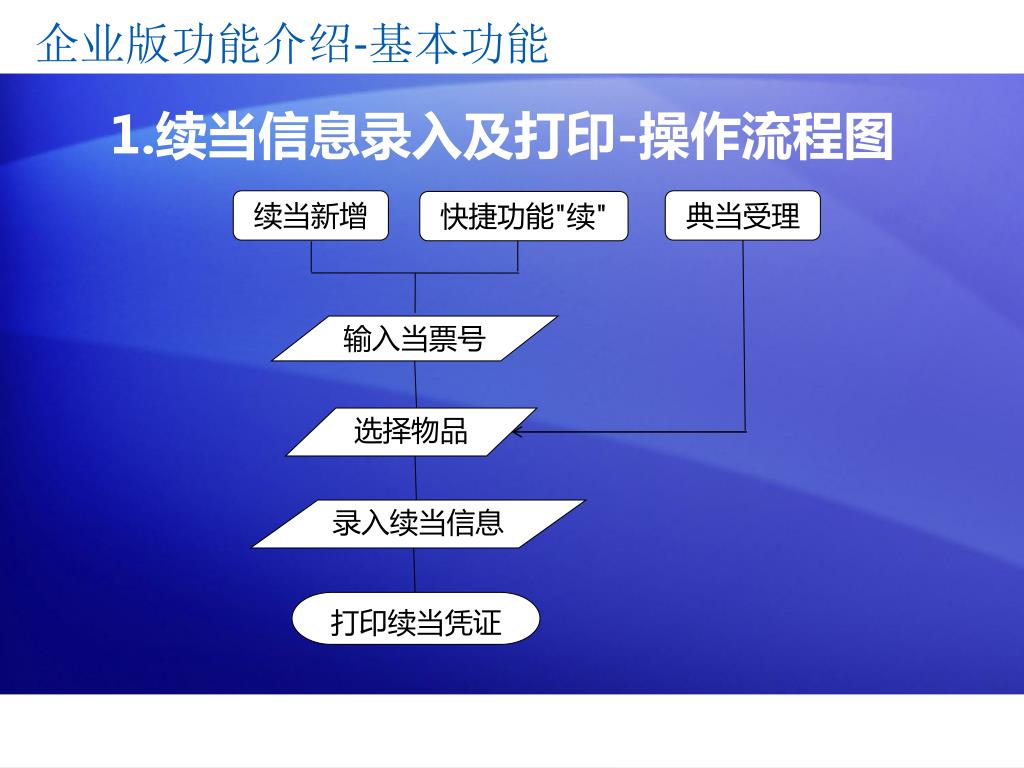 企业版功能介绍-基本功能

1.续当信息录入及打印-操作流程图

续当新增

快捷功能"续"

典当受理

输入当票号

选择物品

录入续当信息

打印续当凭证